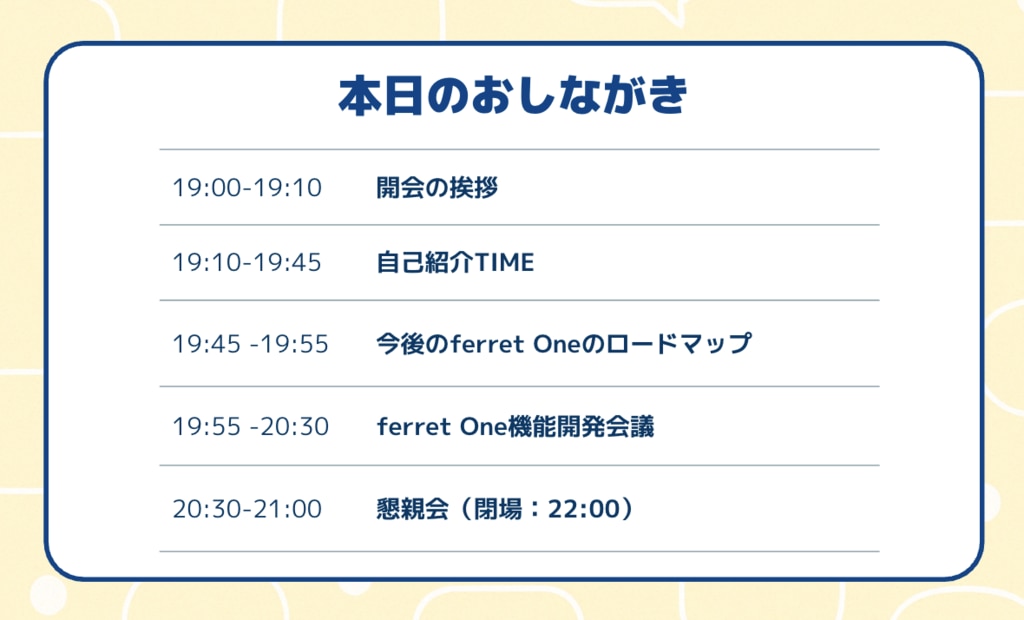 本日のおしながき

| | |
|---|---|
| 19:00-19:10 | 開会の挨拶 |
| 19:10-19:45 | 自己紹介TIME |
| 19:45 -19:55 | 今後のferret Oneのロードマップ |
| 19:55 -20:30 | ferret One機能開発会議 |
| 20:30-21:00 | 懇親会（閉場：22:00） |